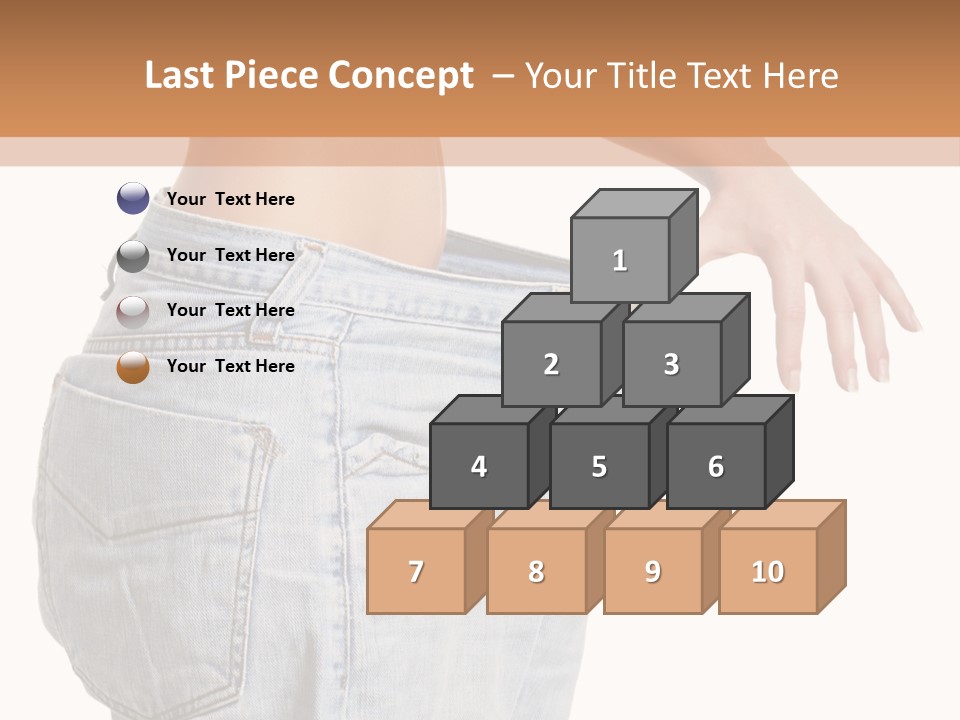 Last Piece Concept – Your Title Text Here

Your Text Here

Your Text Here

Your Text Here

Your Text Here

1

2

3

4

5

6

7

8

9

10